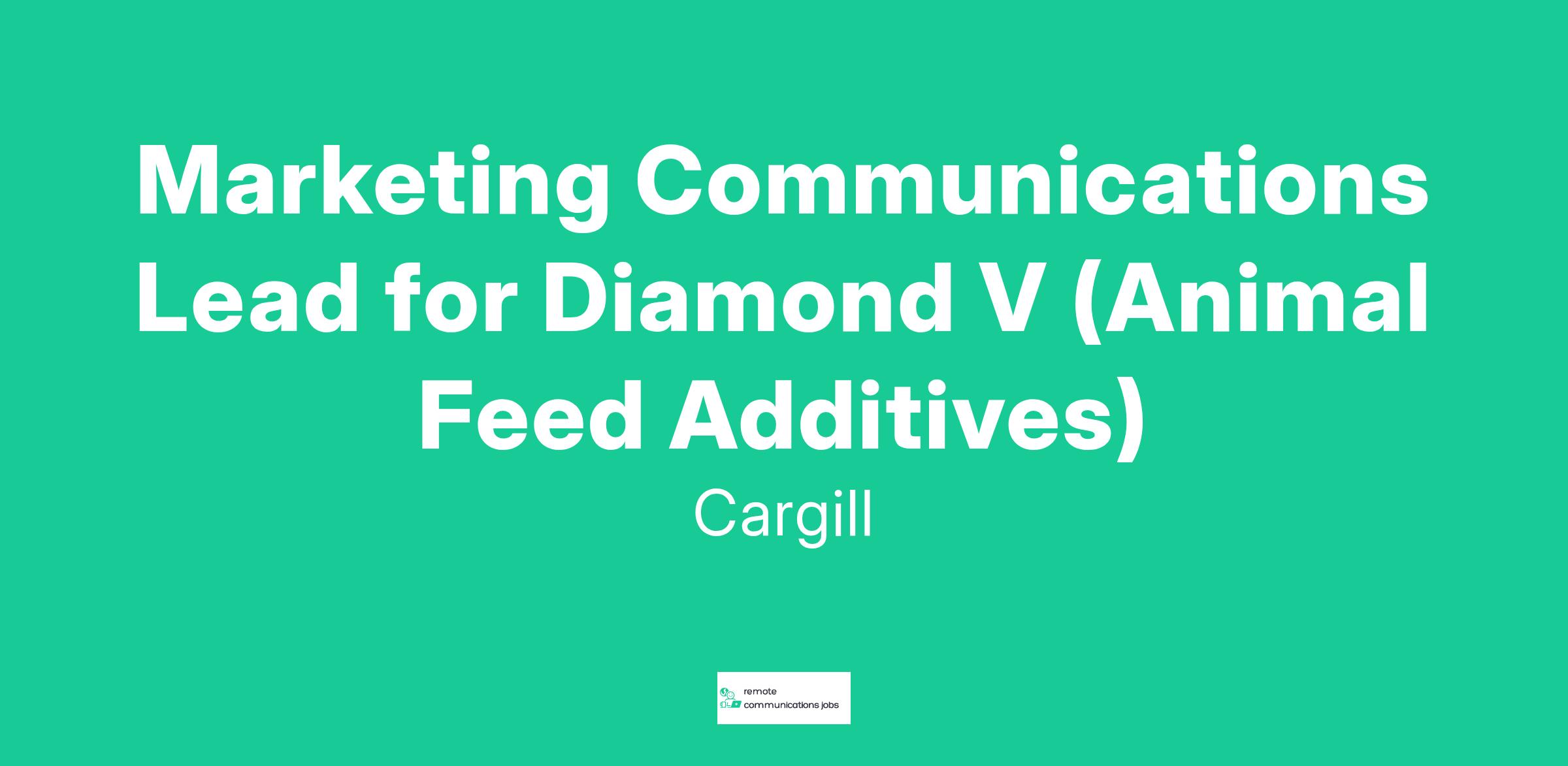 Marketing Communications Lead for Diamond V (Animal Feed Additives)

Cargill

remote
communications jobs